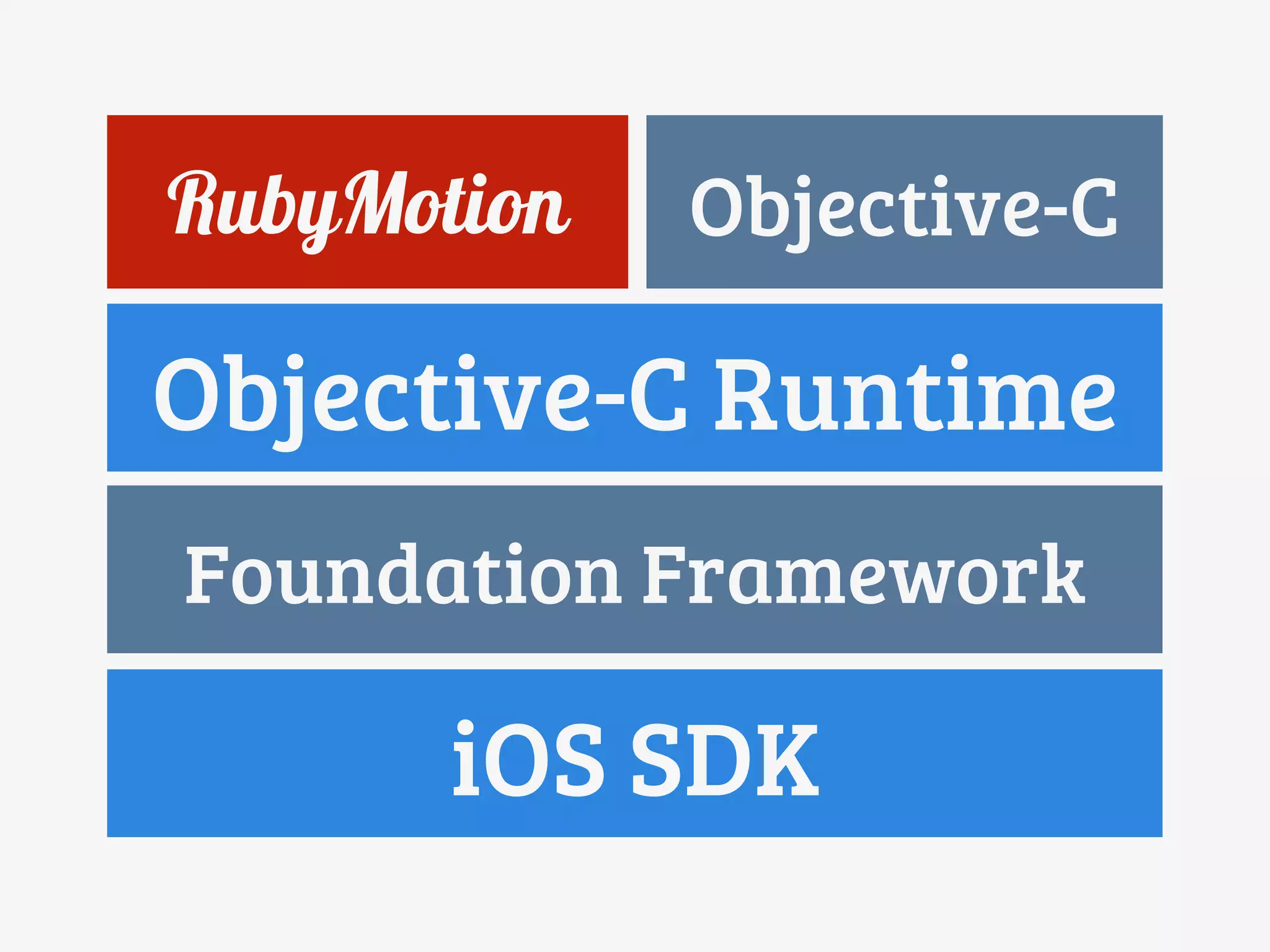 RubyMotion

Objective-C

Objective-C Runtime

Foundation Framework

iOS SDK